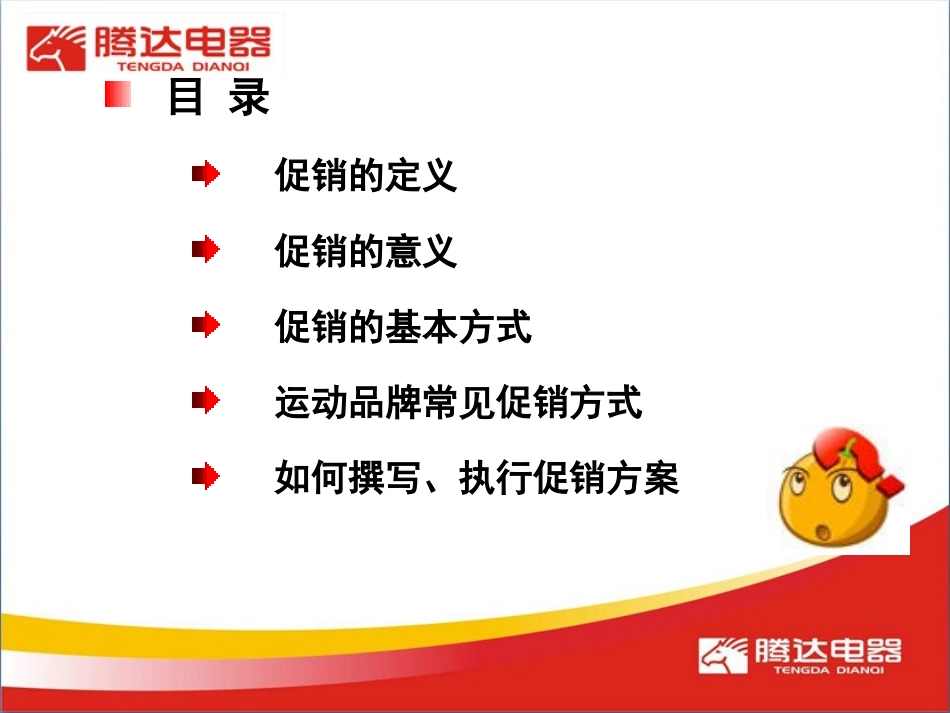 腾达电器
TENGDA DIANQI

目 录

促销的定义

促销的意义

促销的基本方式

运动品牌常见促销方式

如何撰写、执行促销方案

腾达电器
TENGDA DIANQI